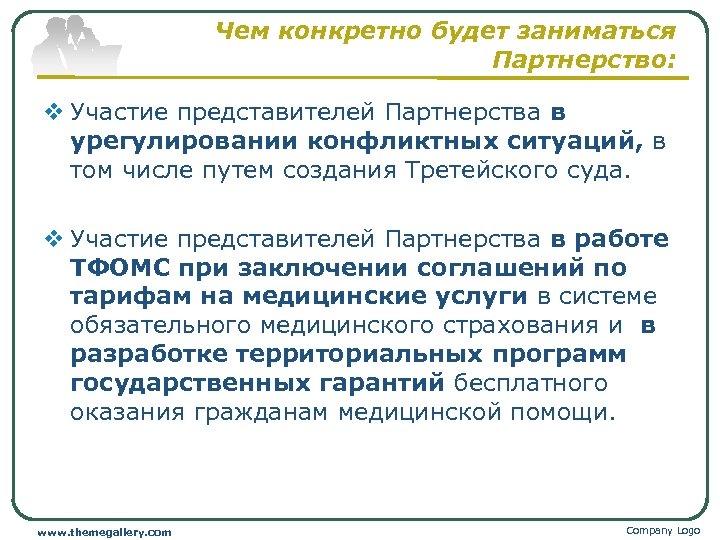 Чем конкретно будет заниматься Партнерство:

❖ Участие представителей Партнерства в урегулировании конфликтных ситуаций, в том числе путем создания Третейского суда.

❖ Участие представителей Партнерства в работе ТФОМС при заключении соглашений по тарифам на медицинские услуги в системе обязательного медицинского страхования и в разработке территориальных программ государственных гарантий бесплатного оказания гражданам медицинской помощи.

www.themegallery.com

Company Logo